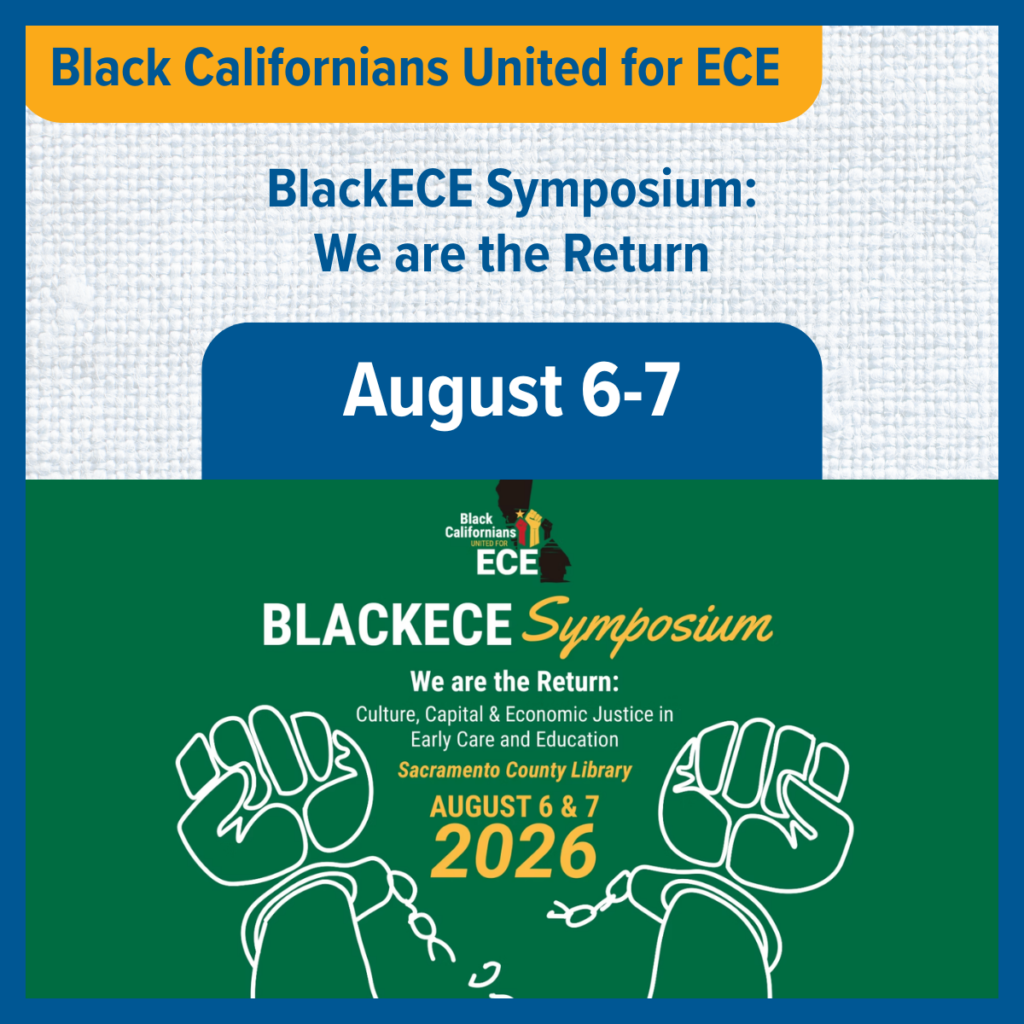 Black Californians United for ECE

BlackECE Symposium: We are the Return

August 6-7

Black Californians UNITED FOR ECE

BLACKECE Symposium

We are the Return:
Culture, Capital & Economic Justice in Early Care and Education

Sacramento County Library

AUGUST 6 & 7
2026